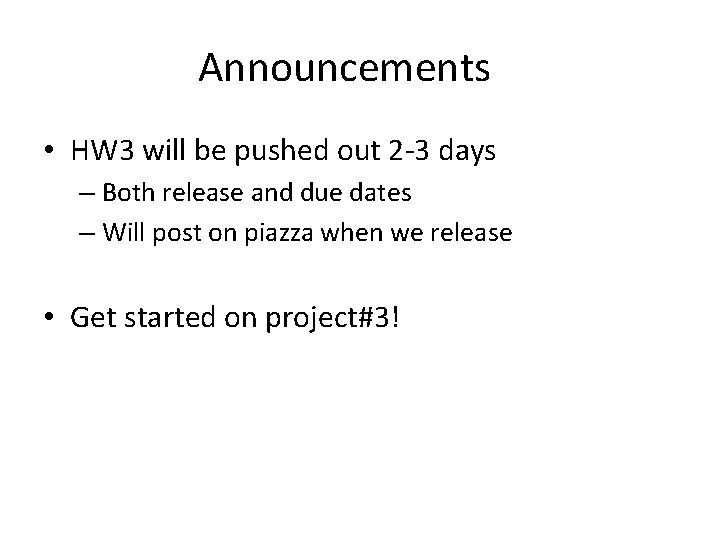 Announcements

• HW3 will be pushed out 2-3 days
– Both release and due dates
– Will post on piazza when we release

• Get started on project#3!